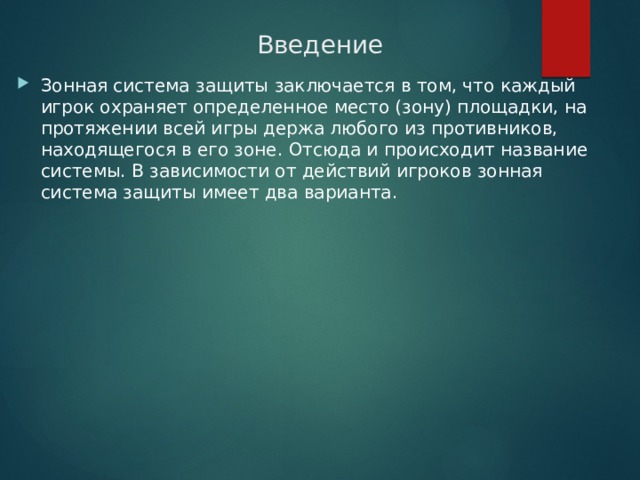 Введение

Зонная система защиты заключается в том, что каждый игрок охраняет определенное место (зону) площадки, на протяжении всей игры держа любого из противников, находящегося в его зоне. Отсюда и происходит название системы. В зависимости от действий игроков зонная система защиты имеет два варианта.